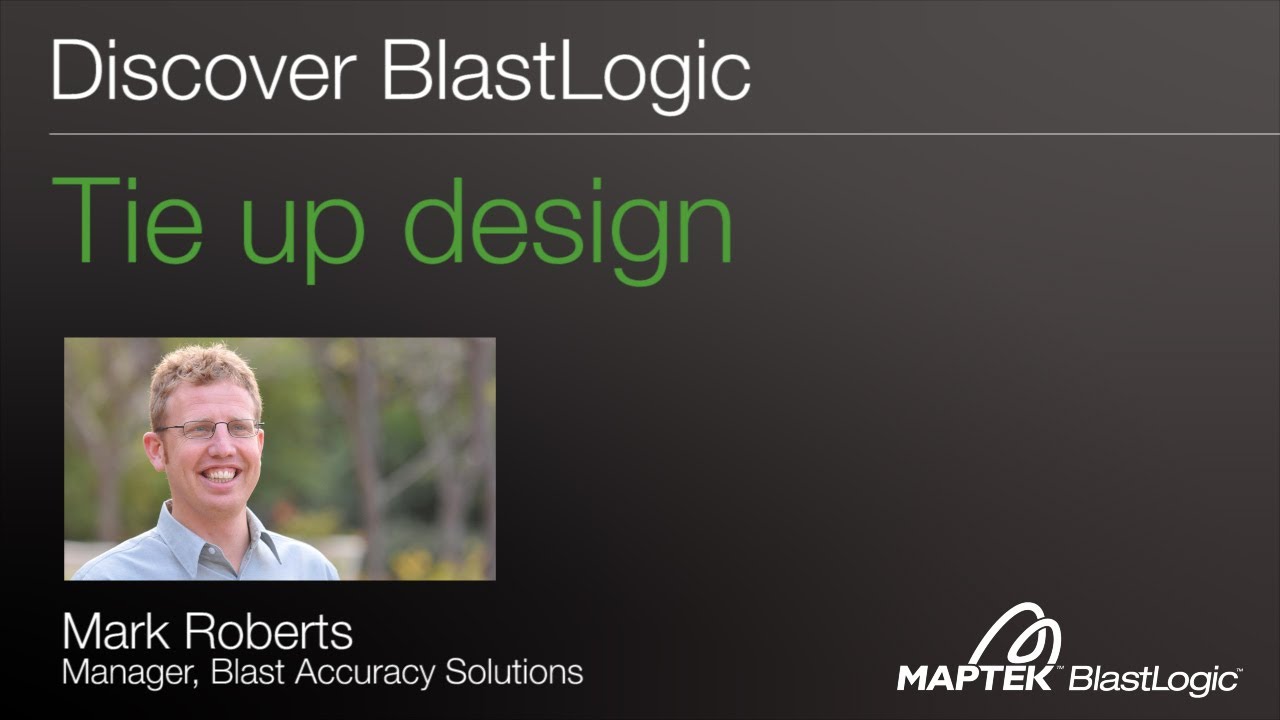 Discover BlastLogic

Tie up design

Mark Roberts
Manager, Blast Accuracy Solutions

MAPTEK™ BlastLogic™